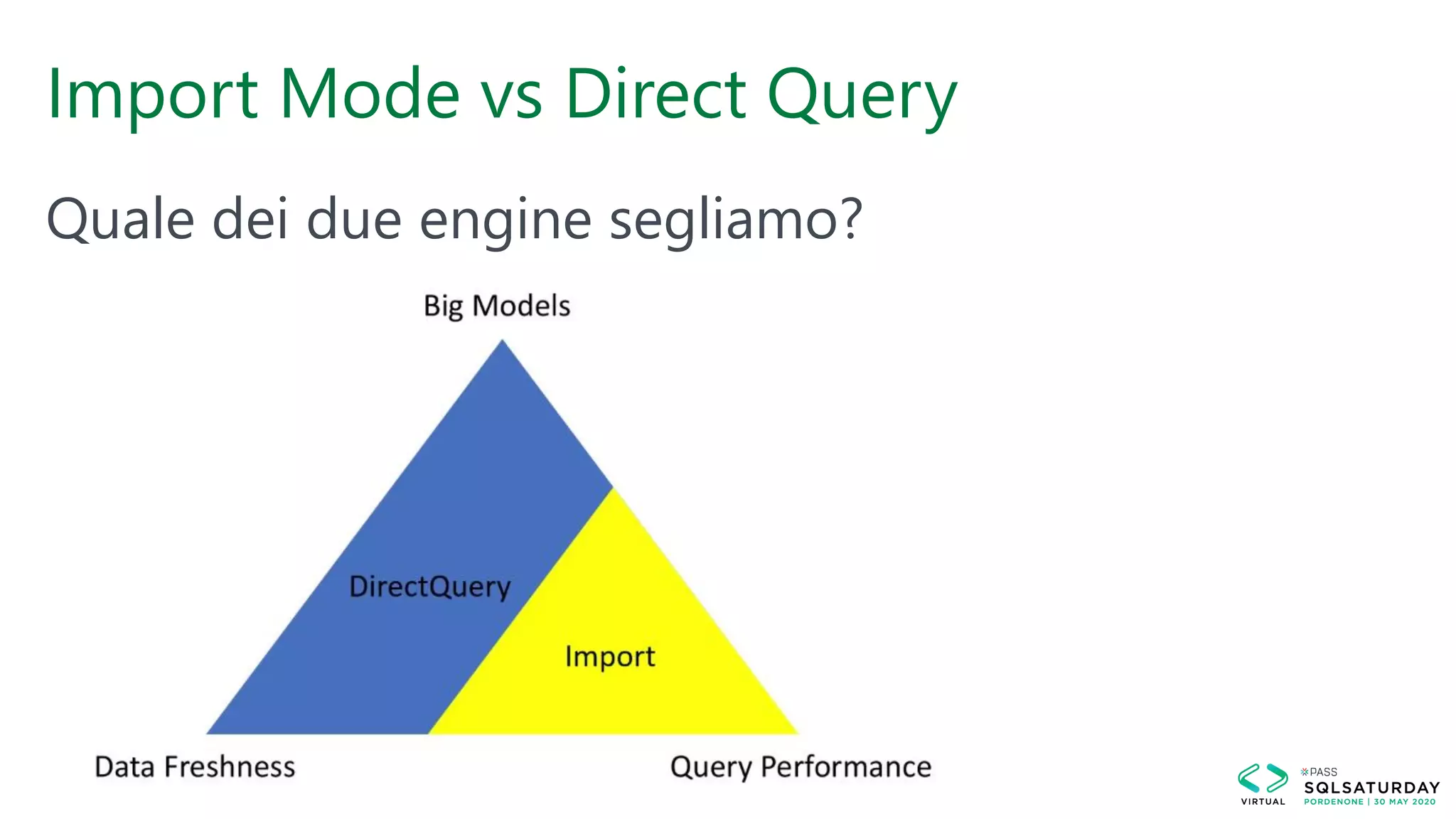 Import Mode vs Direct Query

Quale dei due engine segliamo?

Big Models

DirectQuery

Import

Data Freshness

Query Performance

VIRTUAL

PASS
SQLSATURDAY
PORDENONE | 30 MAY 2020